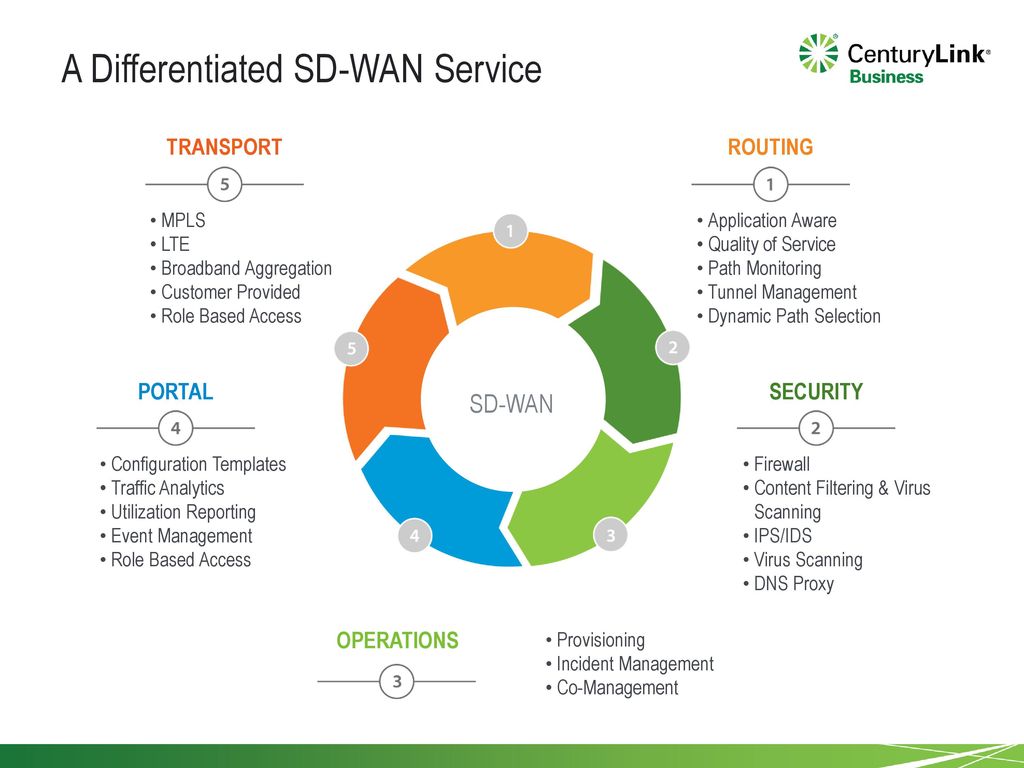 A Differentiated SD-WAN Service

CenturyLink®
Business

TRANSPORT
5
• MPLS
• LTE
• Broadband Aggregation
• Customer Provided
• Role Based Access

ROUTING
1
• Application Aware
• Quality of Service
• Path Monitoring
• Tunnel Management
• Dynamic Path Selection

1
2
3
4
5
SD-WAN

PORTAL
4
• Configuration Templates
• Traffic Analytics
• Utilization Reporting
• Event Management
• Role Based Access

SECURITY
2
• Firewall
• Content Filtering & Virus Scanning
• IPS/IDS
• Virus Scanning
• DNS Proxy

OPERATIONS
3
• Provisioning
• Incident Management
• Co-Management